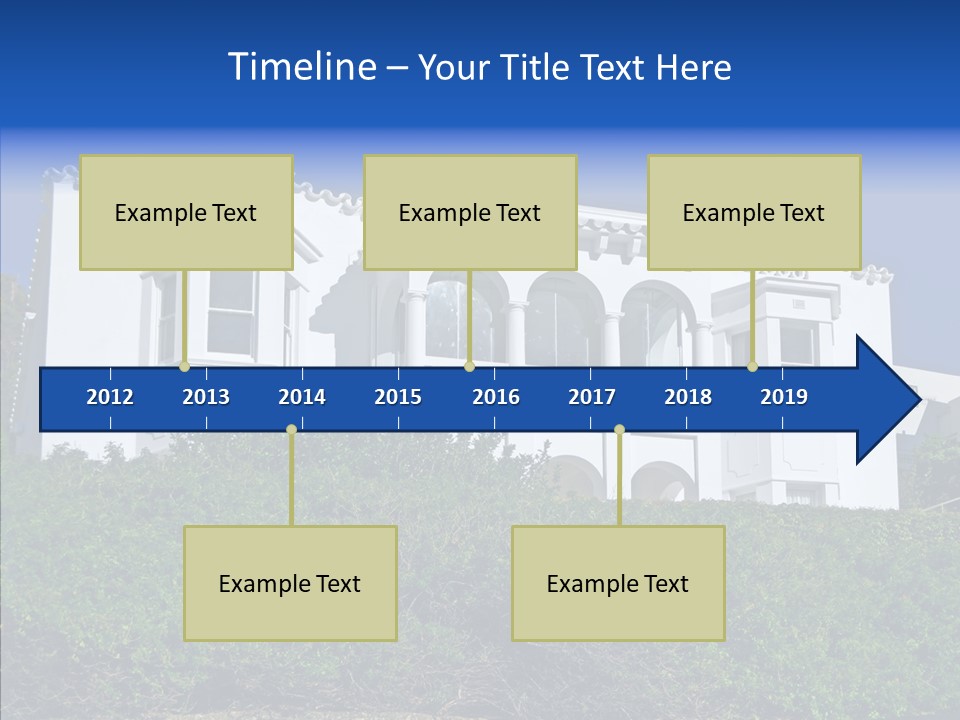 Timeline – Your Title Text Here

Example Text

Example Text

Example Text

2012 2013 2014 2015 2016 2017 2018 2019

Example Text

Example Text